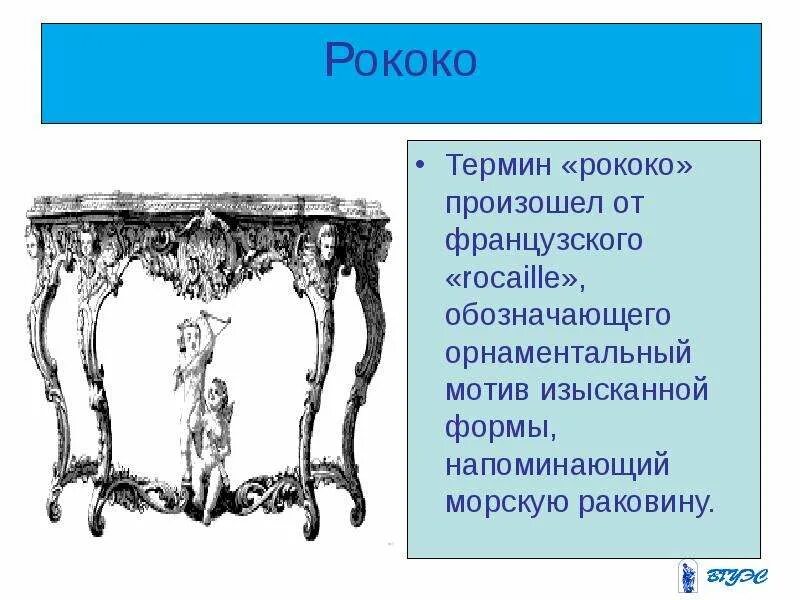 Рококо

• Термин «рококо» произошел от французского «rocaille», обозначающего орнаментальный мотив изысканной формы, напоминающий морскую раковину.

ВГУЭС